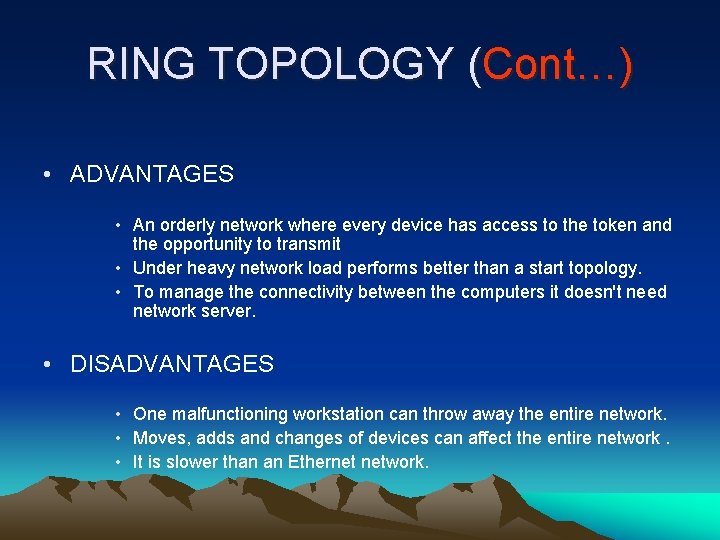 RING TOPOLOGY (Cont…)

• ADVANTAGES

• An orderly network where every device has access to the token and the opportunity to transmit
• Under heavy network load performs better than a start topology.
• To manage the connectivity between the computers it doesn't need network server.

• DISADVANTAGES

• One malfunctioning workstation can throw away the entire network.
• Moves, adds and changes of devices can affect the entire network .
• It is slower than an Ethernet network.